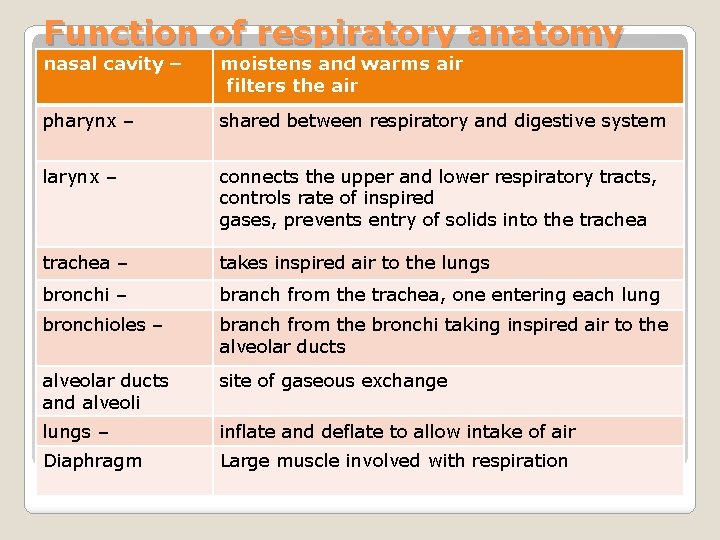 Function of respiratory anatomy

| nasal cavity – | moistens and warms air filters the air |
|---|---|
| pharynx – | shared between respiratory and digestive system |
| larynx – | connects the upper and lower respiratory tracts, controls rate of inspired gases, prevents entry of solids into the trachea |
| trachea – | takes inspired air to the lungs |
| bronchi – | branch from the trachea, one entering each lung |
| bronchioles – | branch from the bronchi taking inspired air to the alveolar ducts |
| alveolar ducts and alveoli | site of gaseous exchange |
| lungs – | inflate and deflate to allow intake of air |
| Diaphragm | Large muscle involved with respiration |